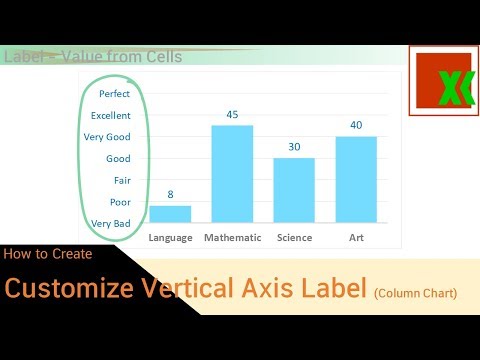 Label – Value from Cells

Perfect
Excellent
Very Good
Good
Fair
Poor
Very Bad

8
45
30
40

Language
Mathematic
Science
Art

How to Create

Customize Vertical Axis Label (Column Chart)